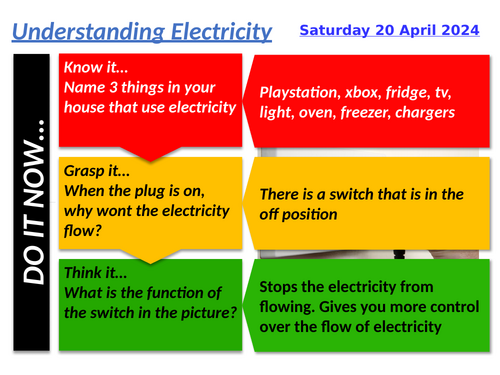 Understanding Electricity

Saturday 20 April 2024

DO IT NOW…

Know it…
Name 3 things in your house that use electricity

Playstation, xbox, fridge, tv, light, oven, freezer, chargers

Grasp it…
When the plug is on, why wont the electricity flow?

There is a switch that is in the off position

Think it…
What is the function of the switch in the picture?

Stops the electricity from flowing. Gives you more control over the flow of electricity